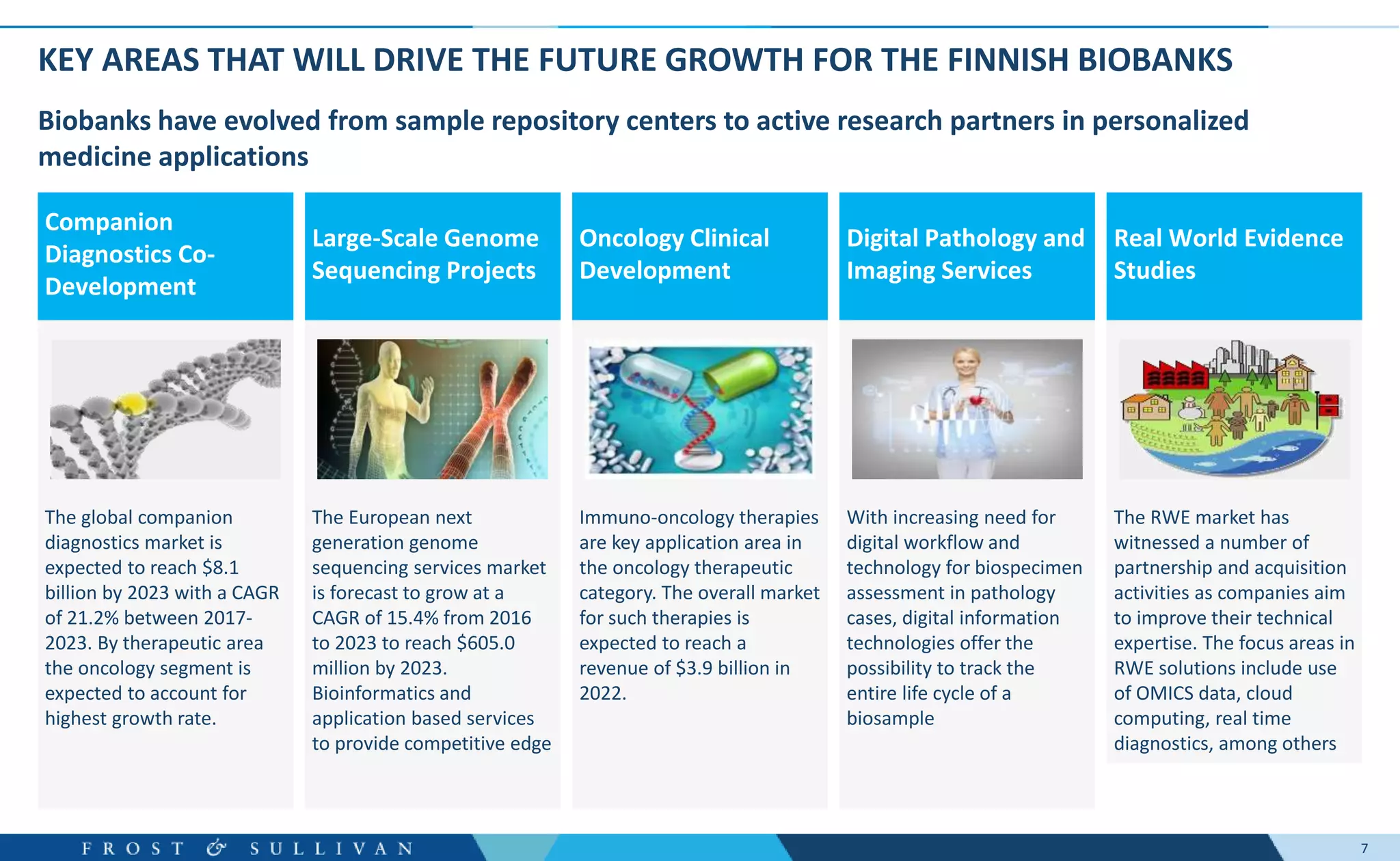 KEY AREAS THAT WILL DRIVE THE FUTURE GROWTH FOR THE FINNISH BIOBANKS

Biobanks have evolved from sample repository centers to active research partners in personalized medicine applications

Companion Diagnostics Co-Development

The global companion diagnostics market is expected to reach \$8.1 billion by 2023 with a CAGR of 21.2% between 2017-2023. By therapeutic area the oncology segment is expected to account for highest growth rate.

Large-Scale Genome Sequencing Projects

The European next generation genome sequencing services market is forecast to grow at a CAGR of 15.4% from 2016 to 2023 to reach \$605.0 million by 2023. Bioinformatics and application based services to provide competitive edge

Oncology Clinical Development

Immuno-oncology therapies are key application area in the oncology therapeutic category. The overall market for such therapies is expected to reach a revenue of \$3.9 billion in 2022.

Digital Pathology and Imaging Services

With increasing need for digital workflow and technology for biospecimen assessment in pathology cases, digital information technologies offer the possibility to track the entire life cycle of a biosample

Real World Evidence Studies

The RWE market has witnessed a number of partnership and acquisition activities as companies aim to improve their technical expertise. The focus areas in RWE solutions include use of OMICS data, cloud computing, real time diagnostics, among others

FROST & SULLIVAN

7